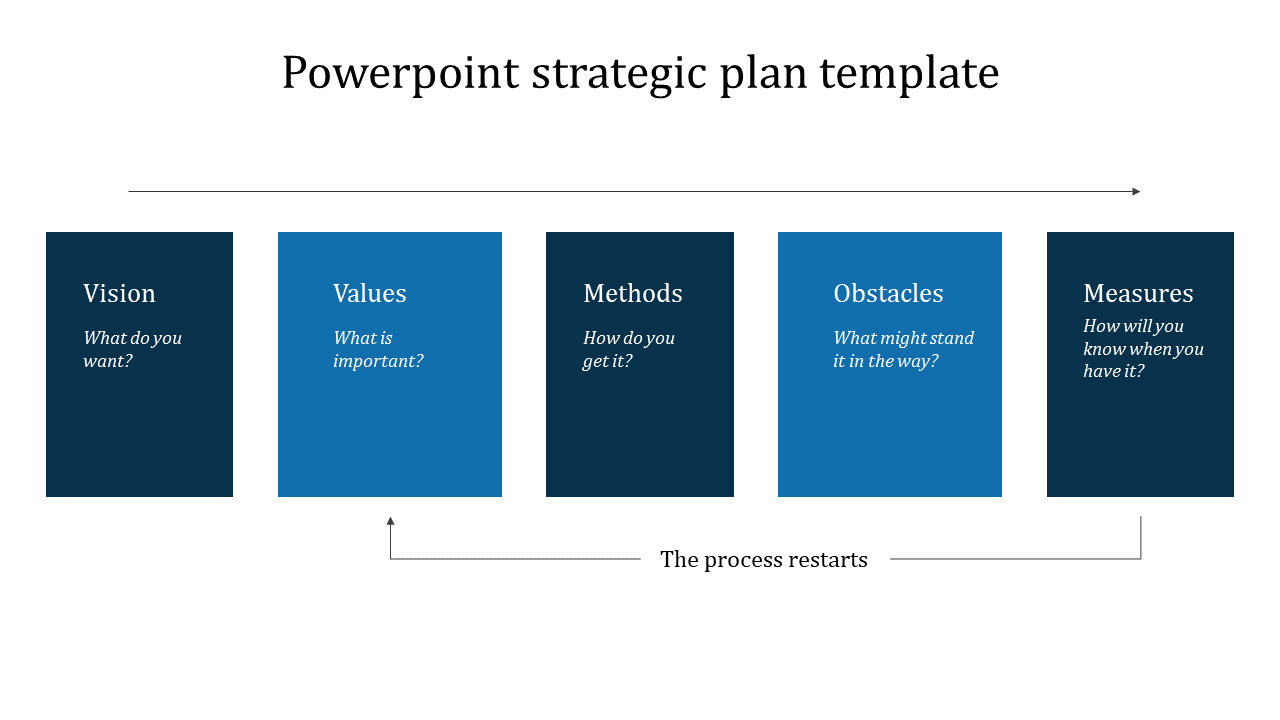 Powerpoint strategic plan template

Vision

What do you want?

Values

What is important?

Methods

How do you get it?

Obstacles

What might stand it in the way?

Measures

How will you know when you have it?

The process restarts